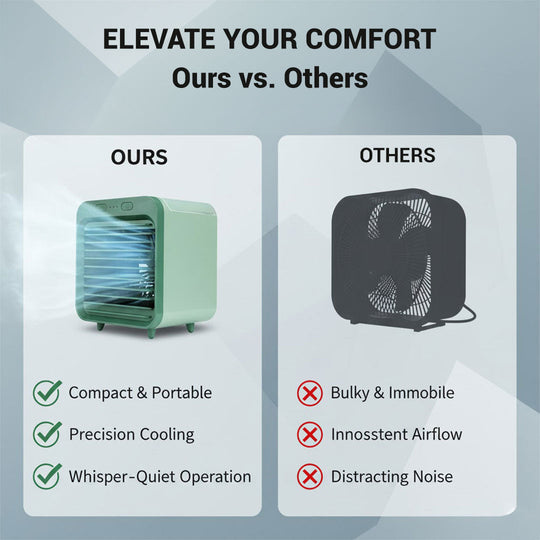 ELEVATE YOUR COMFORT
Ours vs. Others

OURS

Compact & Portable
Precision Cooling
Whisper-Quiet Operation

OTHERS

Bulky & Immobile
Innosstent Airflow
Distracting Noise